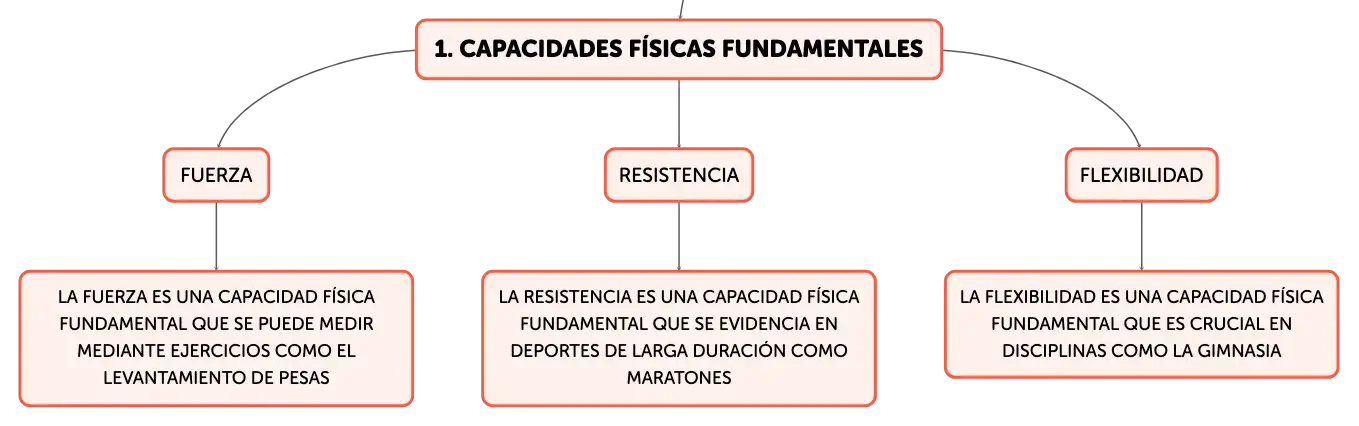 1. CAPACIDADES FÍSICAS FUNDAMENTALES

FUERZA

LA FUERZA ES UNA CAPACIDAD FÍSICA FUNDAMENTAL QUE SE PUEDE MEDIR MEDIANTE EJERCICIOS COMO EL LEVANTAMIENTO DE PESAS

RESISTENCIA

LA RESISTENCIA ES UNA CAPACIDAD FÍSICA FUNDAMENTAL QUE SE EVIDENCIA EN DEPORTES DE LARGA DURACIÓN COMO MARATONES

FLEXIBILIDAD

LA FLEXIBILIDAD ES UNA CAPACIDAD FÍSICA FUNDAMENTAL QUE ES CRUCIAL EN DISCIPLINAS COMO LA GIMNASIA